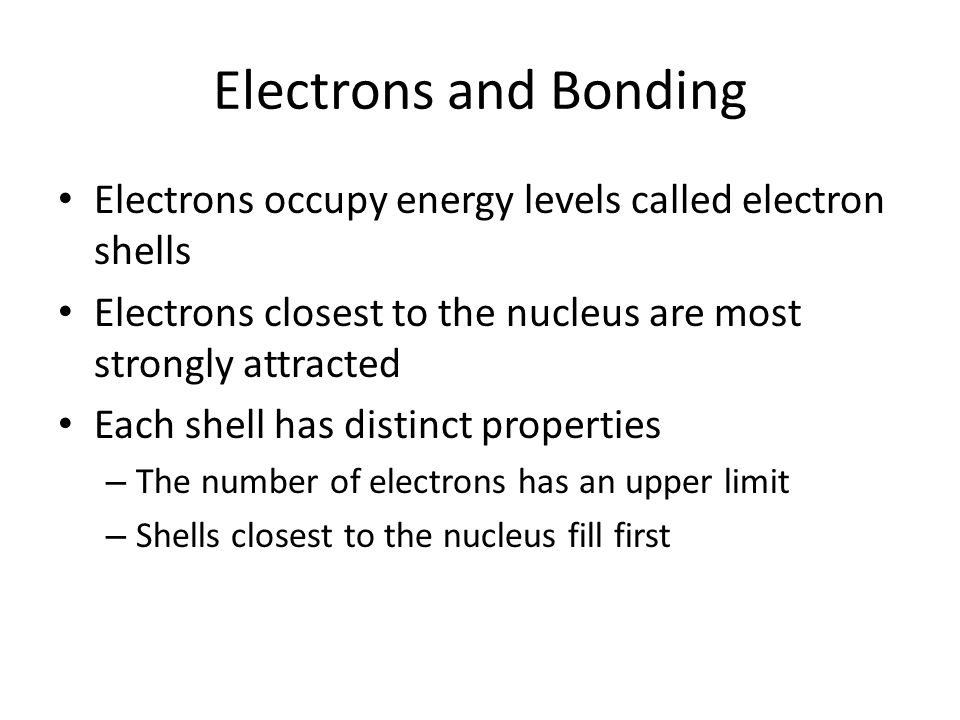 Electrons and Bonding

• Electrons occupy energy levels called electron shells

• Electrons closest to the nucleus are most strongly attracted

• Each shell has distinct properties

– The number of electrons has an upper limit

– Shells closest to the nucleus fill first